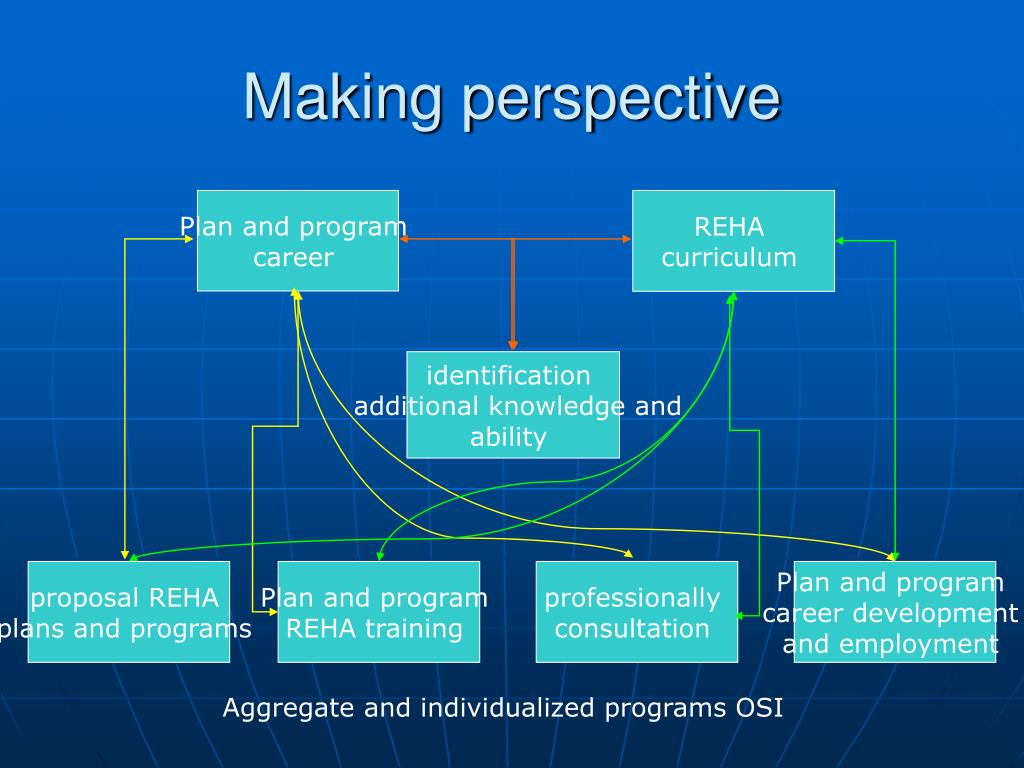 Making perspective

Plan and program career

REHA curriculum

identification additional knowledge and ability

proposal REHA plans and programs

Plan and program REHA training

professionally consultation

Plan and program career development and employment

Aggregate and individualized programs OSI